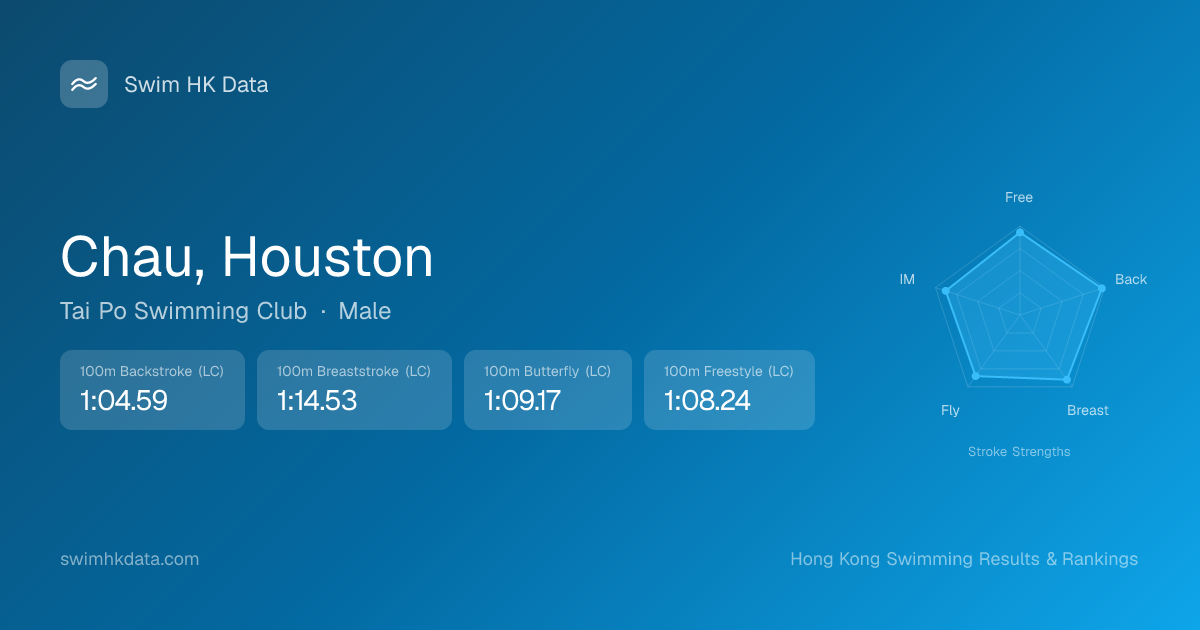 Swim HK Data

Chau, Houston

Tai Po Swimming Club · Male

100m Backstroke (LC)
1:04.59

100m Breaststroke (LC)
1:14.53

100m Butterfly (LC)
1:09.17

100m Freestyle (LC)
1:08.24

Free
Back
Breast
Fly
IM

Stroke Strengths

swimhkdata.com

Hong Kong Swimming Results & Rankings